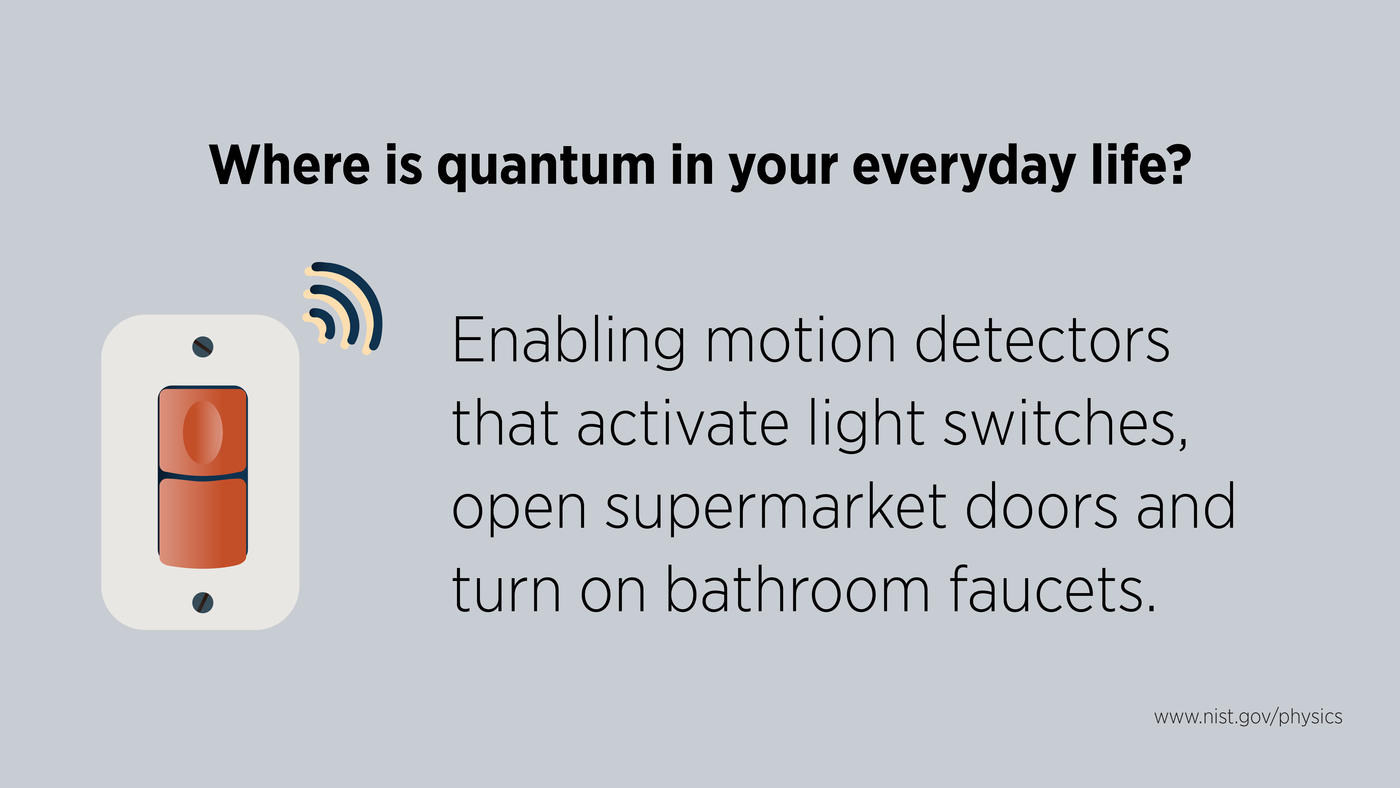 Where is quantum in your everyday life?

Enabling motion detectors that activate light switches, open supermarket doors and turn on bathroom faucets.

www.nist.gov/physics